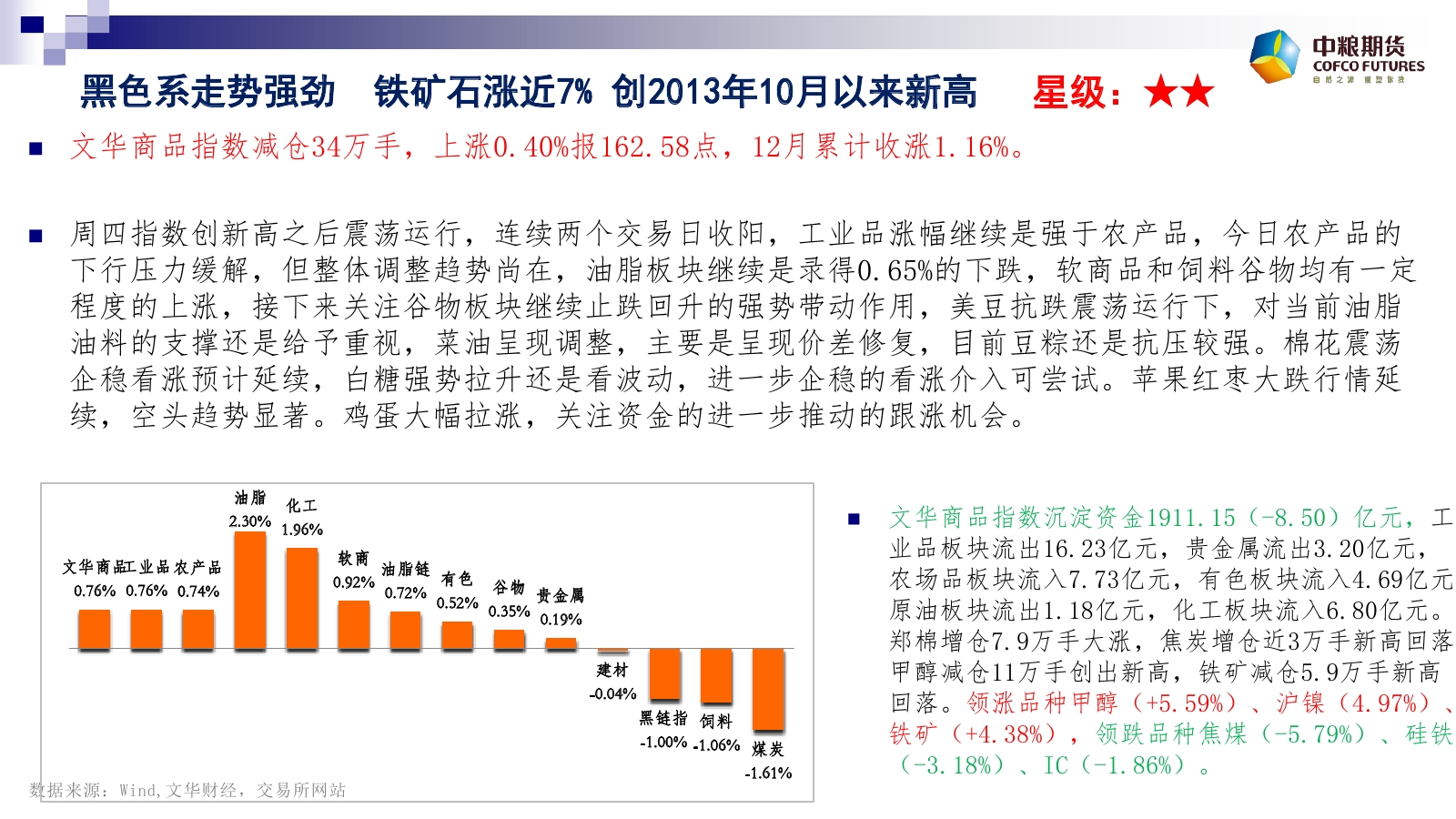 中粮期货
COFCO FUTURES
自然之源 重塑你我

黑色系走势强劲 铁矿石涨近7% 创2013年10月以来新高 星级：★★

文华商品指数减仓34万手，上涨0.40%报162.58点，12月累计收涨1.16%。

周四指数创新高之后震荡运行，连续两个交易日收阳，工业品涨幅继续是强于农产品，今日农产品的下行压力缓解，但整体调整趋势尚在，油脂板块继续是录得0.65%的下跌，软商品和饲料谷物均有一定程度的上涨，接下来关注谷物板块继续止跌回升的强势带动作用，美豆抗跌震荡运行下，对当前油脂油料的支撑还是给予重视，菜油呈现调整，主要是呈现价差修复，目前豆粽还是抗压较强。棉花震荡企稳看涨预计延续，白糖强势拉升还是看波动，进一步企稳的看涨介入可尝试。苹果红枣大跌行情延续，空头趋势显著。鸡蛋大幅拉涨，关注资金的进一步推动的跟涨机会。

文华商品 0.76%
工业品 0.76%
农产品 0.74%
油脂 2.30%
化工 1.96%
软商 0.92%
油脂链 0.72%
有色 0.52%
谷物 0.35%
贵金属 0.19%
建材 -0.04%
黑链指 -1.00%
饲料 -1.06%
煤炭 -1.61%

数据来源：Wind,文华财经，交易所网站

文华商品指数沉淀资金1911.15（-8.50）亿元，工业品板块流出16.23亿元，贵金属流出3.20亿元，农场品板块流入7.73亿元，有色板块流入4.69亿元原油板块流出1.18亿元，化工板块流入6.80亿元。郑棉增仓7.9万手大涨，焦炭增仓近3万手新高回落甲醇减仓11万手创出新高，铁矿减仓5.9万手新高回落。领涨品种甲醇（+5.59%）、沪镍（4.97%）、铁矿（+4.38%），领跌品种焦煤（-5.79%）、硅铁（-3.18%）、IC（-1.86%）。